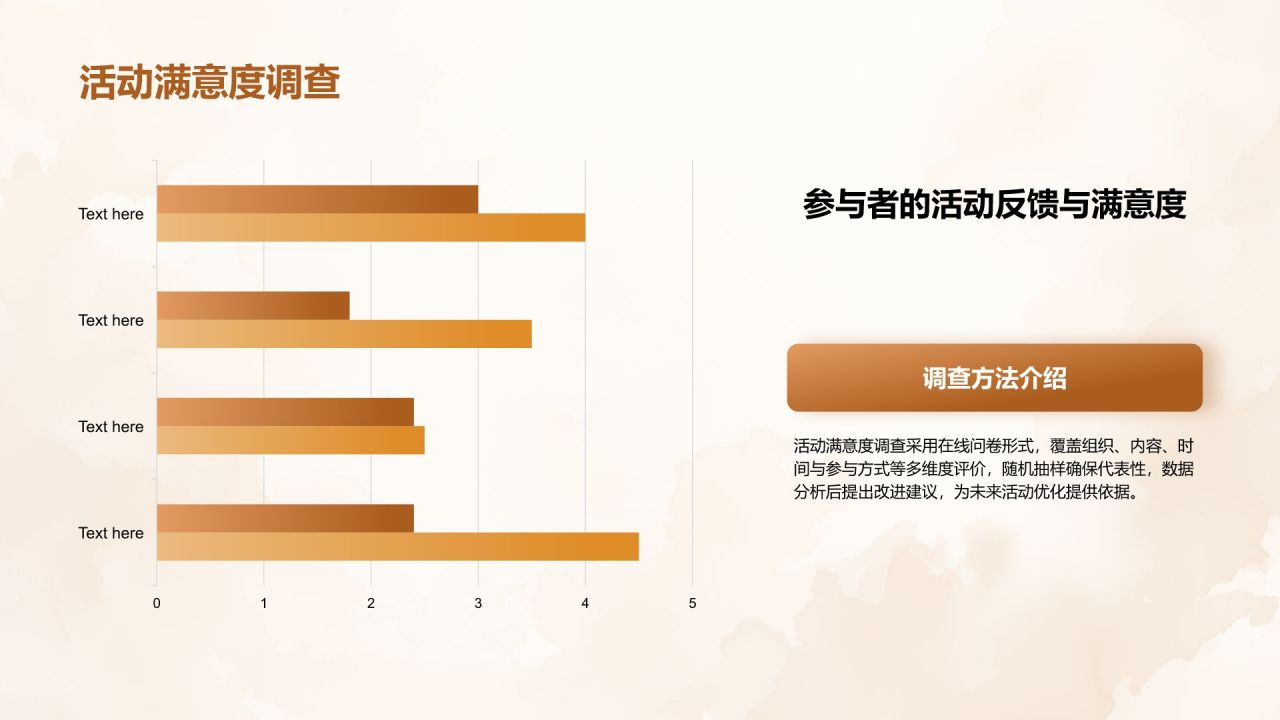 活动满意度调查

Text here
Text here
Text here
Text here
0 1 2 3 4 5

参与者的活动反馈与满意度

调查方法介绍

活动满意度调查采用在线问卷形式，覆盖组织、内容、时间与参与方式等多维度评价，随机抽样确保代表性，数据分析后提出改进建议，为未来活动优化提供依据。